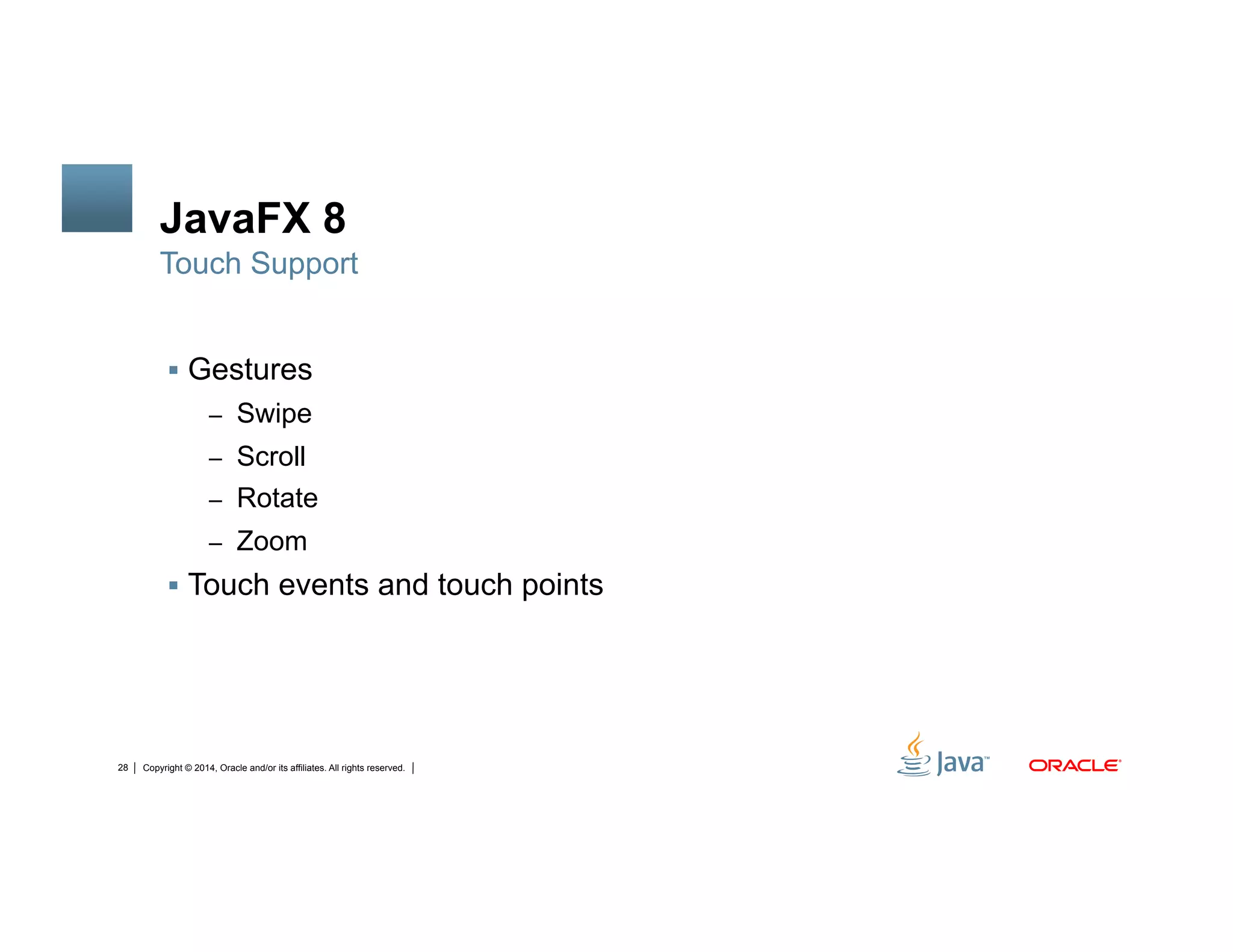 JavaFX 8
Touch Support

▪ Gestures
– Swipe
– Scroll
– Rotate
– Zoom
▪ Touch events and touch points

28 | Copyright © 2014, Oracle and/or its affiliates. All rights reserved. |

Java™ ORACLE®